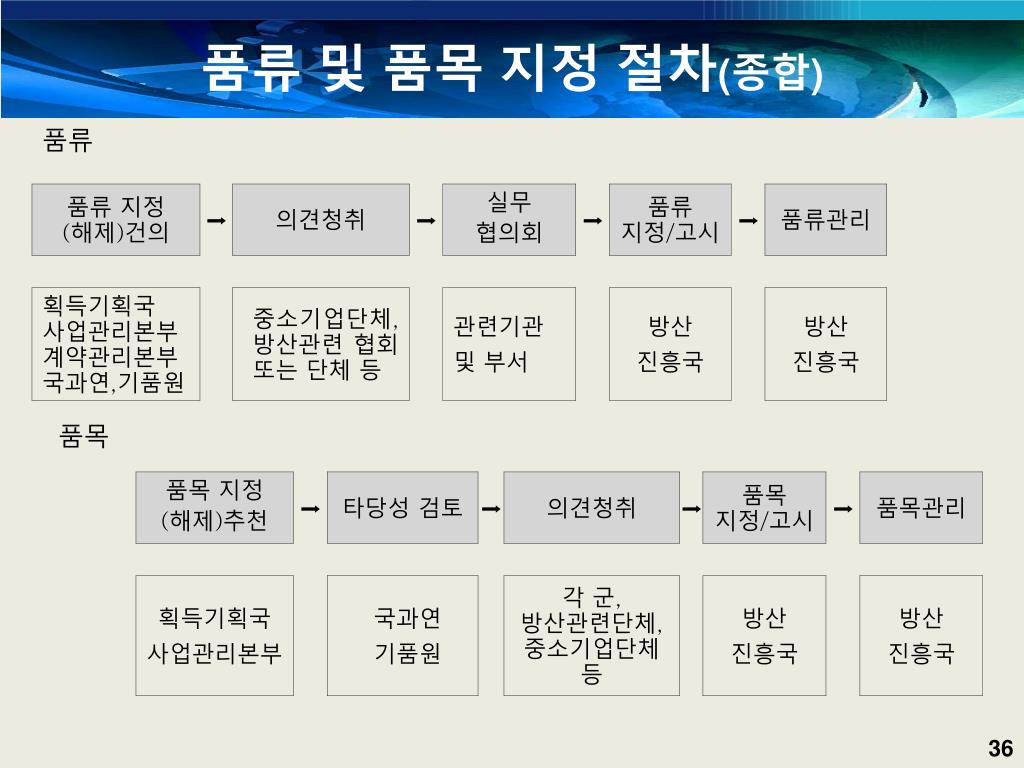 품류 및 품목 지정 절차(종합)

품류

품류 지정 (해제)건의

의견청취

실무 협의회

품류 지정/고시

품류관리

획득기획국 사업관리본부 계약관리본부 국과연,기품원

중소기업단체, 방산관련 협회 또는 단체 등

관련기관 및 부서

방산 진흥국

방산 진흥국

품목

품목 지정 (해제)추천

타당성 검토

의견청취

품목 지정/고시

품목관리

획득기획국 사업관리본부

국과연 기품원

각 군, 방산관련단체, 중소기업단체 등

방산 진흥국

방산 진흥국

36